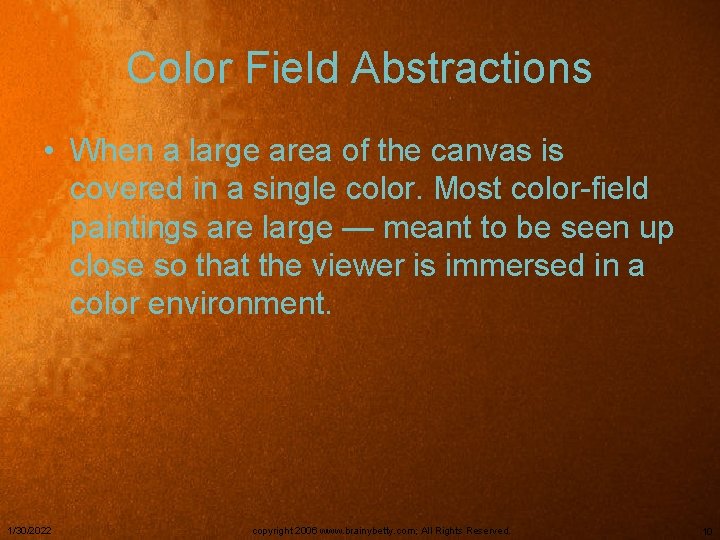 Color Field Abstractions

• When a large area of the canvas is covered in a single color. Most color-field paintings are large — meant to be seen up close so that the viewer is immersed in a color environment.

1/30/2022

copyright 2006 www.brainybetty.com; All Rights Reserved.

10